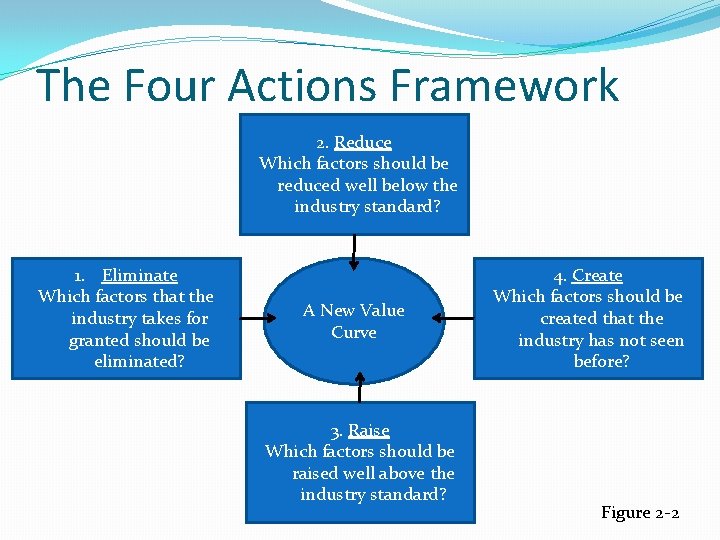 The Four Actions Framework

2. Reduce
Which factors should be reduced well below the industry standard?

1. Eliminate
Which factors that the industry takes for granted should be eliminated?

A New Value Curve

4. Create
Which factors should be created that the industry has not seen before?

3. Raise
Which factors should be raised well above the industry standard?

Figure 2-2